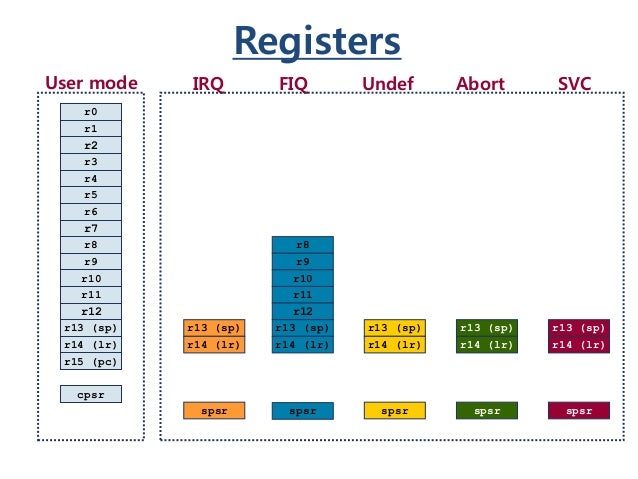 Registers

User mode

r0
r1
r2
r3
r4
r5
r6
r7
r8
r9
r10
r11
r12
r13 (sp)
r14 (lr)
r15 (pc)

cpsr

IRQ

r13 (sp)
r14 (lr)

spsr

FIQ

r8
r9
r10
r11
r12
r13 (sp)
r14 (lr)

spsr

Undef

r13 (sp)
r14 (lr)

spsr

Abort

r13 (sp)
r14 (lr)

spsr

SVC

r13 (sp)
r14 (lr)

spsr